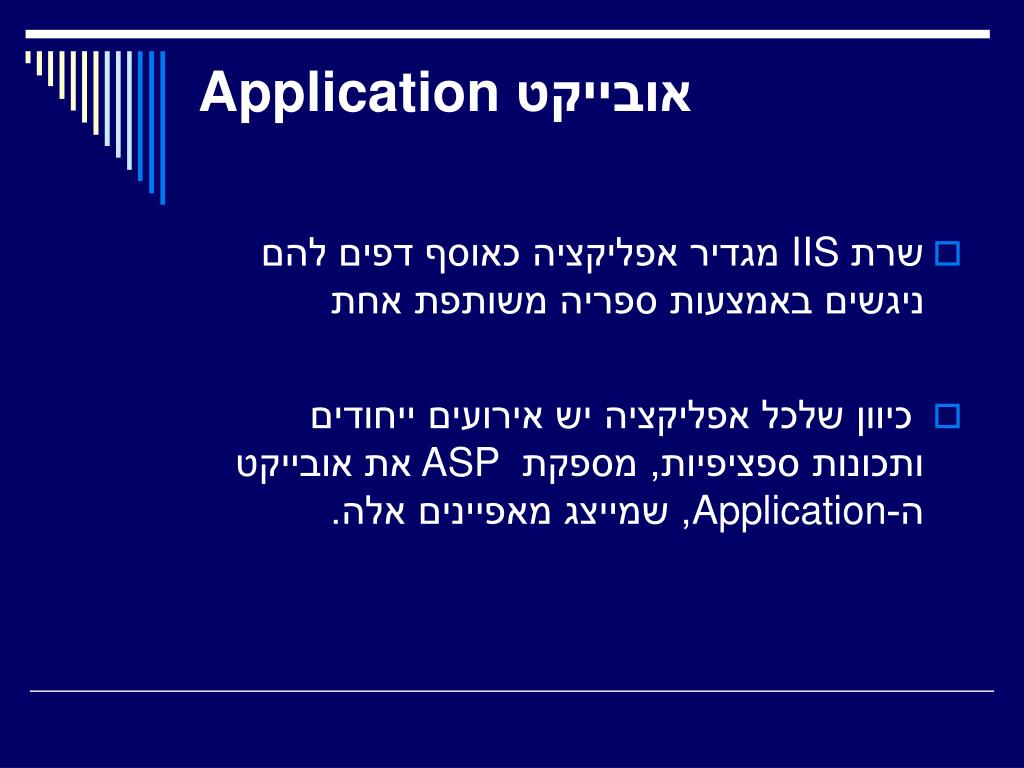 אובייקט Application

שרת IIS מגדיר אפליקציה כאוסף דפים להם ניגשים באמצעות ספריה משותפת אחת

כיוון שלכל אפליקציה יש אירועים ייחודים ותכונות ספציפיות, מספקת ASP את אובייקט ה-Application, שמייצג מאפיינים אלה.